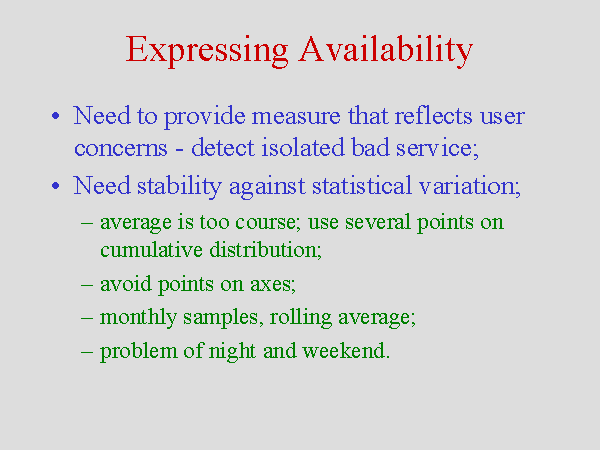 Expressing Availability

• Need to provide measure that reflects user concerns - detect isolated bad service;

• Need stability against statistical variation;

– average is too course; use several points on cumulative distribution;

– avoid points on axes;

– monthly samples, rolling average;

– problem of night and weekend.